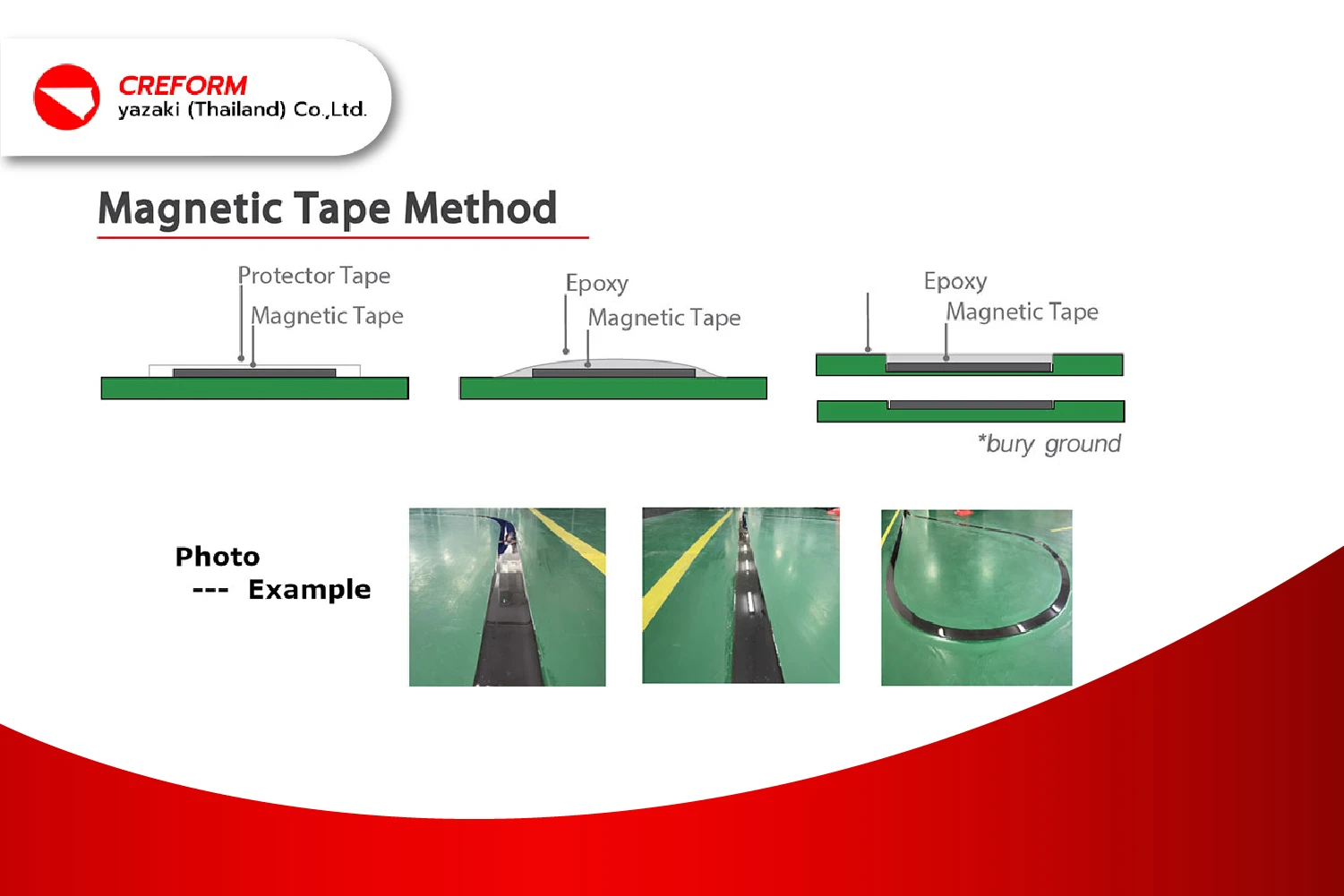 CREFORM
yazaki (Thailand) Co.,Ltd.

Magnetic Tape Method

Protector Tape
Magnetic Tape

Epoxy
Magnetic Tape

Epoxy
Magnetic Tape

*bury ground

Photo
--- Example